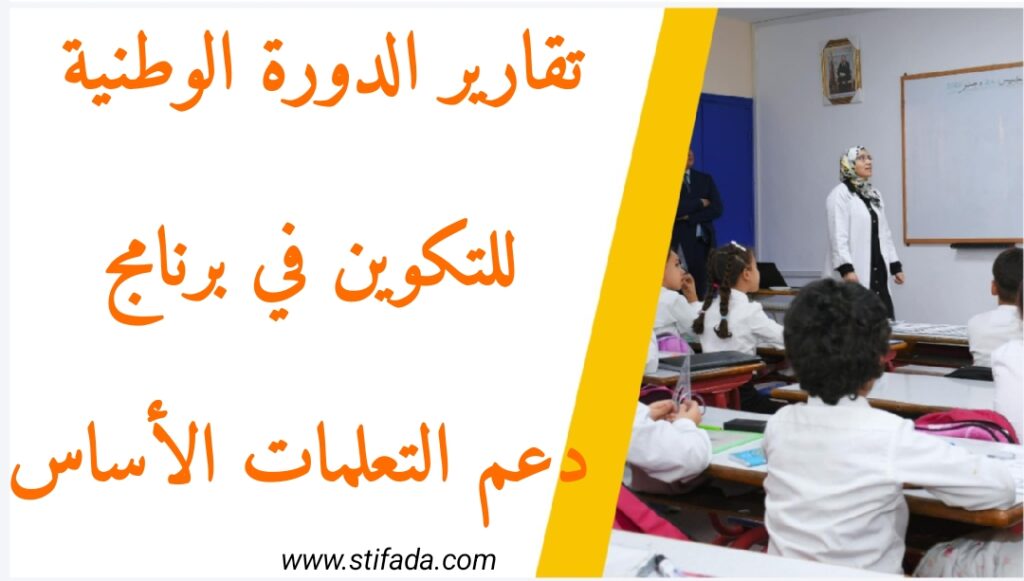 تقارير الدورة الوطنية

للتكوين في برنامج

دعم التعلمات الأساس

www.stifada.com